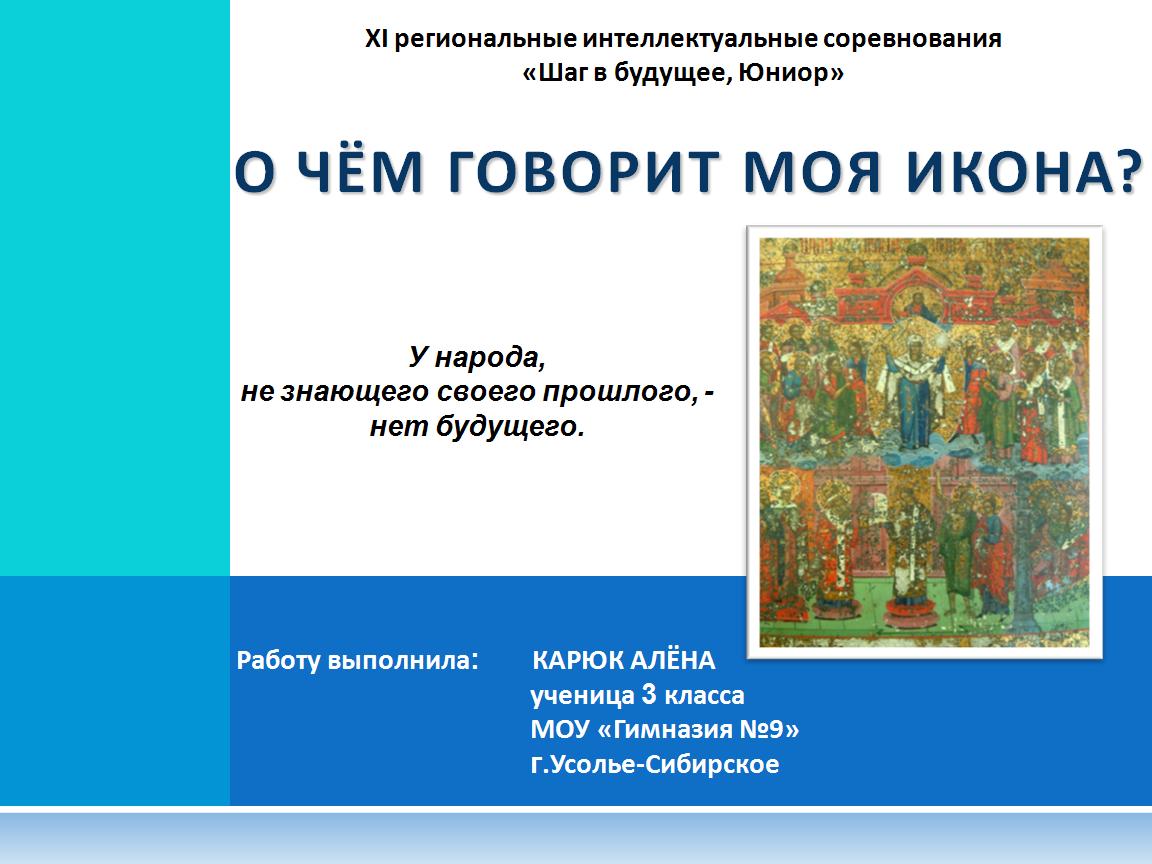 XI региональные интеллектуальные соревнования
«Шаг в будущее, Юниор»

О ЧЁМ ГОВОРИТ МОЯ ИКОНА?

У народа,
не знающего своего прошлого, -
нет будущего.

Работу выполнила: КАРЮК АЛЁНА
ученица 3 класса
МОУ «Гимназия №9»
г.Усолье-Сибирское